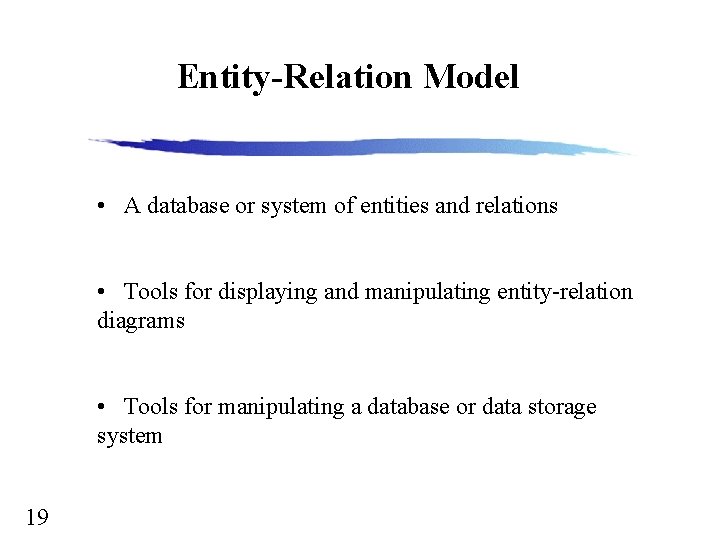 Entity-Relation Model

• A database or system of entities and relations

• Tools for displaying and manipulating entity-relation diagrams

• Tools for manipulating a database or data storage system

19